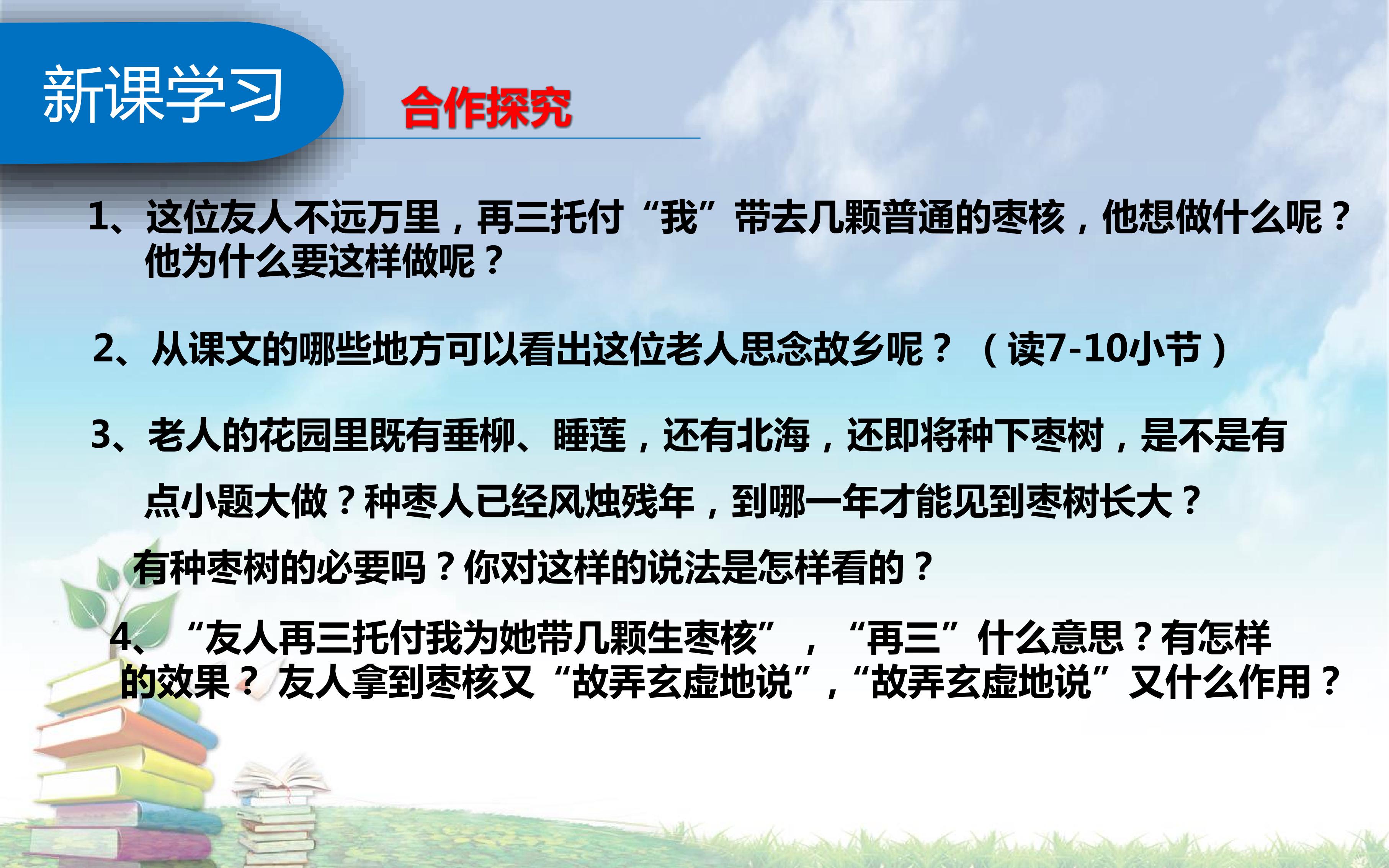 新课学习

合作探究

1、这位友人不远万里，再三托付“我”带去几颗普通的枣核，他想做什么呢？他为什么要这样做呢？

2、从课文的哪些地方可以看出这位老人思念故乡呢？（读7-10小节）

3、老人的花园里既有垂柳、睡莲，还有北海，还即将种下枣树，是不是有点小题大做？种枣人已经风烛残年，到哪一年才能见到枣树长大？有种枣树的必要吗？你对这样的说法是怎样看的？

4、“友人再三托付我为她带几颗生枣核”，“再三”什么意思？有怎样的效果？友人拿到枣核又“故弄玄虚地说”，“故弄玄虚地说”又什么作用？